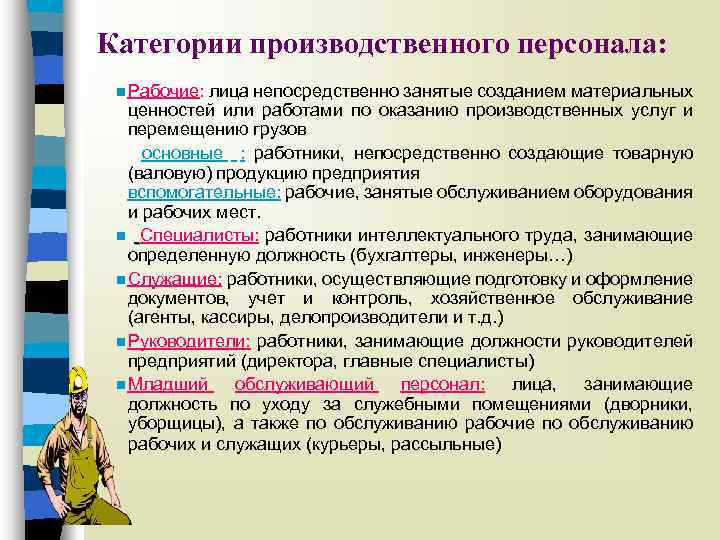 Категории производственного персонала:

Рабочие: лица непосредственно занятые созданием материальных ценностей или работами по оказанию производственных услуг и перемещению грузов

основные : работники, непосредственно создающие товарную (валовую) продукцию предприятия
вспомогательные: рабочие, занятые обслуживанием оборудования и рабочих мест.

Специалисты: работники интеллектуального труда, занимающие определенную должность (бухгалтеры, инженеры…)

Служащие: работники, осуществляющие подготовку и оформление документов, учет и контроль, хозяйственное обслуживание (агенты, кассиры, делопроизводители и т.д.)

Руководители: работники, занимающие должности руководителей предприятий (директора, главные специалисты)

Младший обслуживающий персонал: лица, занимающие должность по уходу за служебными помещениями (дворники, уборщицы), а также по обслуживанию рабочие по обслуживанию рабочих и служащих (курьеры, рассыльные)